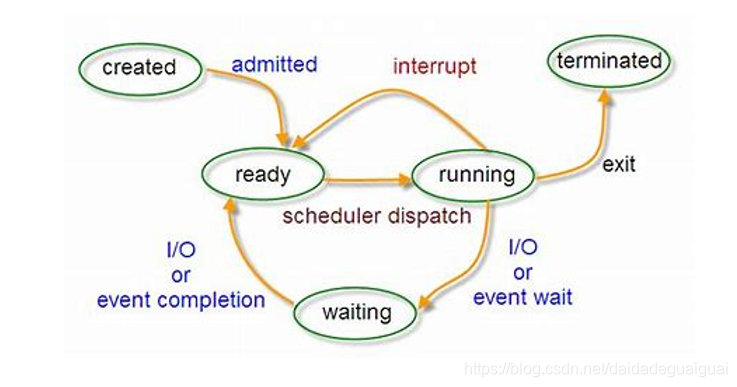 created

admitted

interrupt

terminated

ready

running

exit

scheduler dispatch

I/O
or
event completion

I/O
or
event wait

waiting

https://blog.csdn.net/daidadeguaiguai